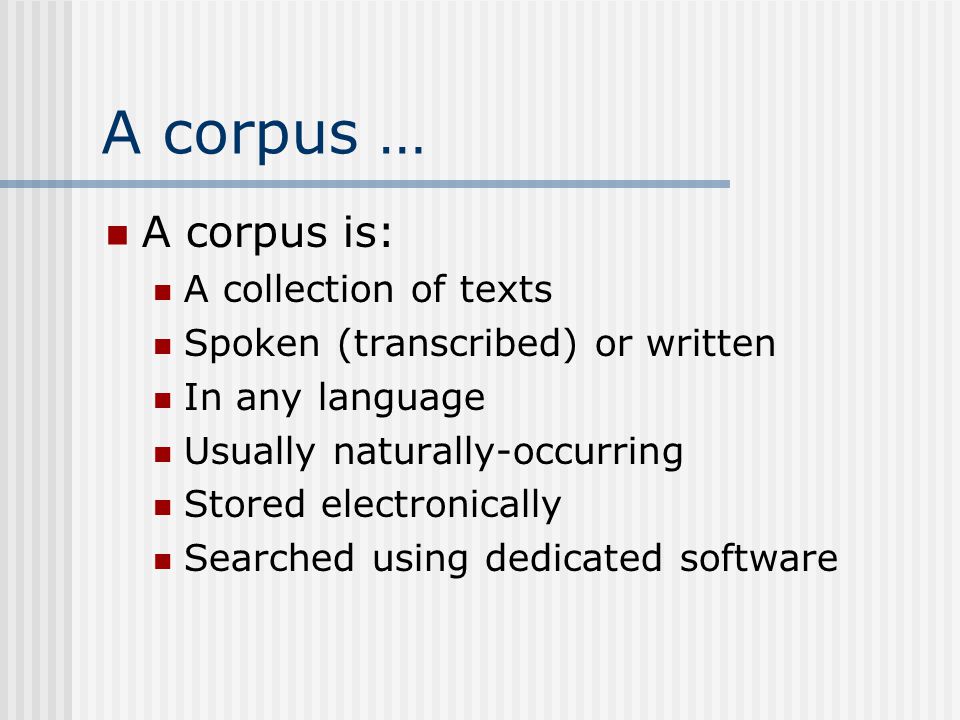 A corpus …

A corpus is:
A collection of texts
Spoken (transcribed) or written
In any language
Usually naturally-occurring
Stored electronically
Searched using dedicated software